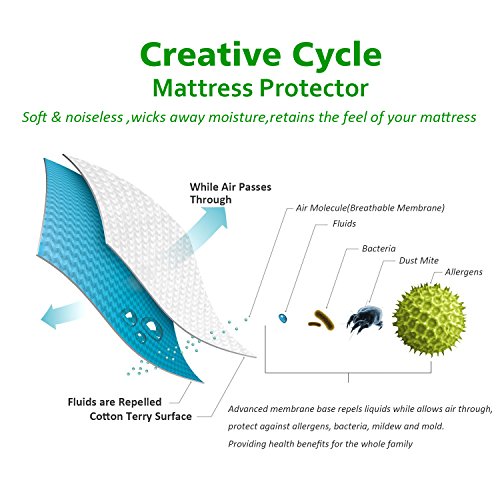 Creative Cycle
Mattress Protector
Soft & noiseless ,wicks away moisture,retains the feel of your mattress

While Air Passes Through

Air Molecule(Breathable Membrane)
Fluids
Bacteria
Dust Mite
Allergens

Fluids are Repelled
Cotton Terry Surface

Advanced membrane base repels liquids while allows air through, protect against allergens, bacteria, mildew and mold. Providing health benefits for the whole family